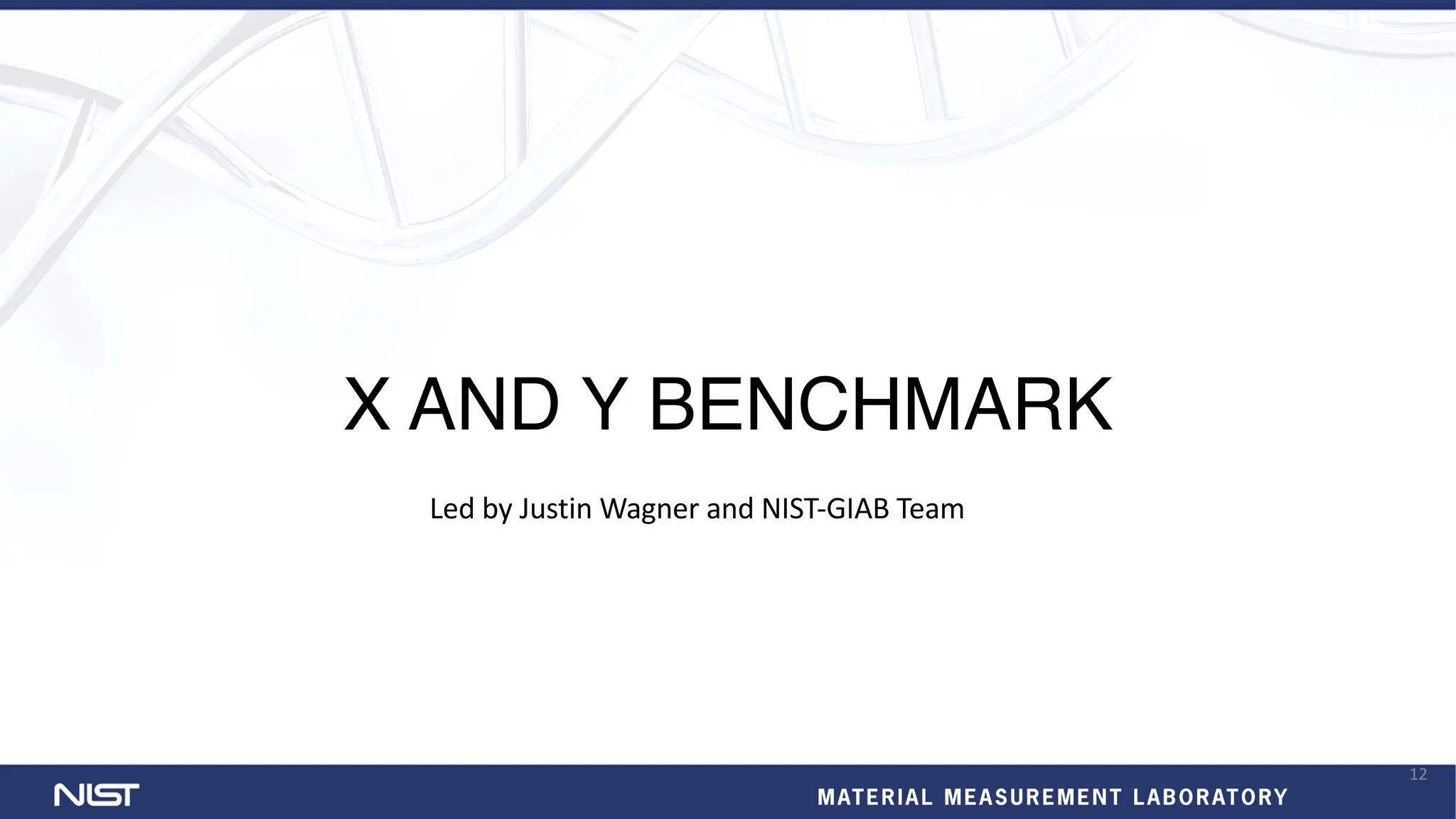 X AND Y BENCHMARK

Led by Justin Wagner and NIST-GIAB Team

12

NIST

MATERIAL MEASUREMENT LABORATORY